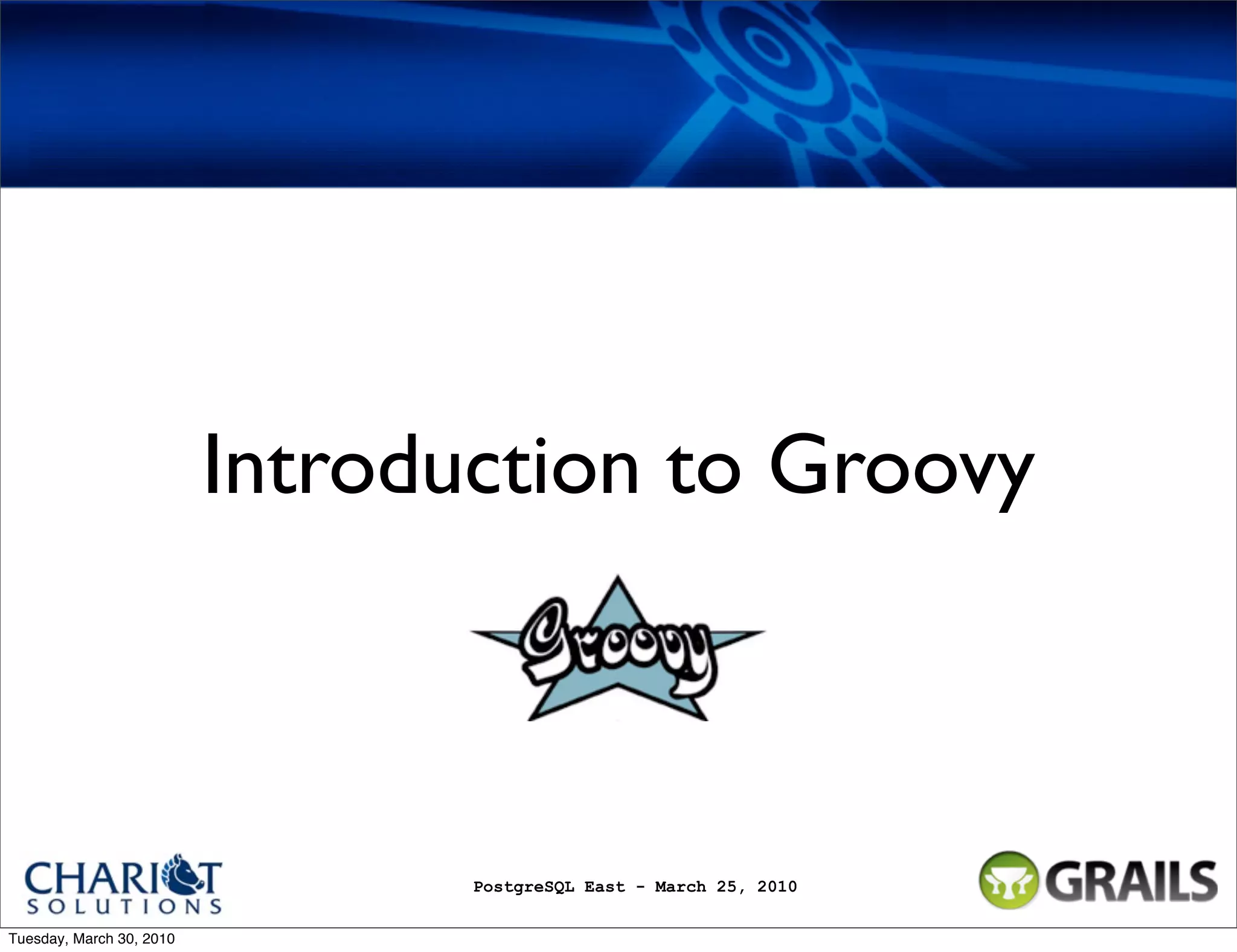 Introduction to Groovy

Groovy

CHARIOT SOLUTIONS

PostgreSQL East - March 25, 2010

GRAILS

Tuesday, March 30, 2010